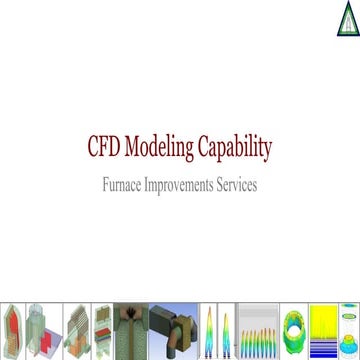 CFD Modeling Capability

Furnace Improvements Services